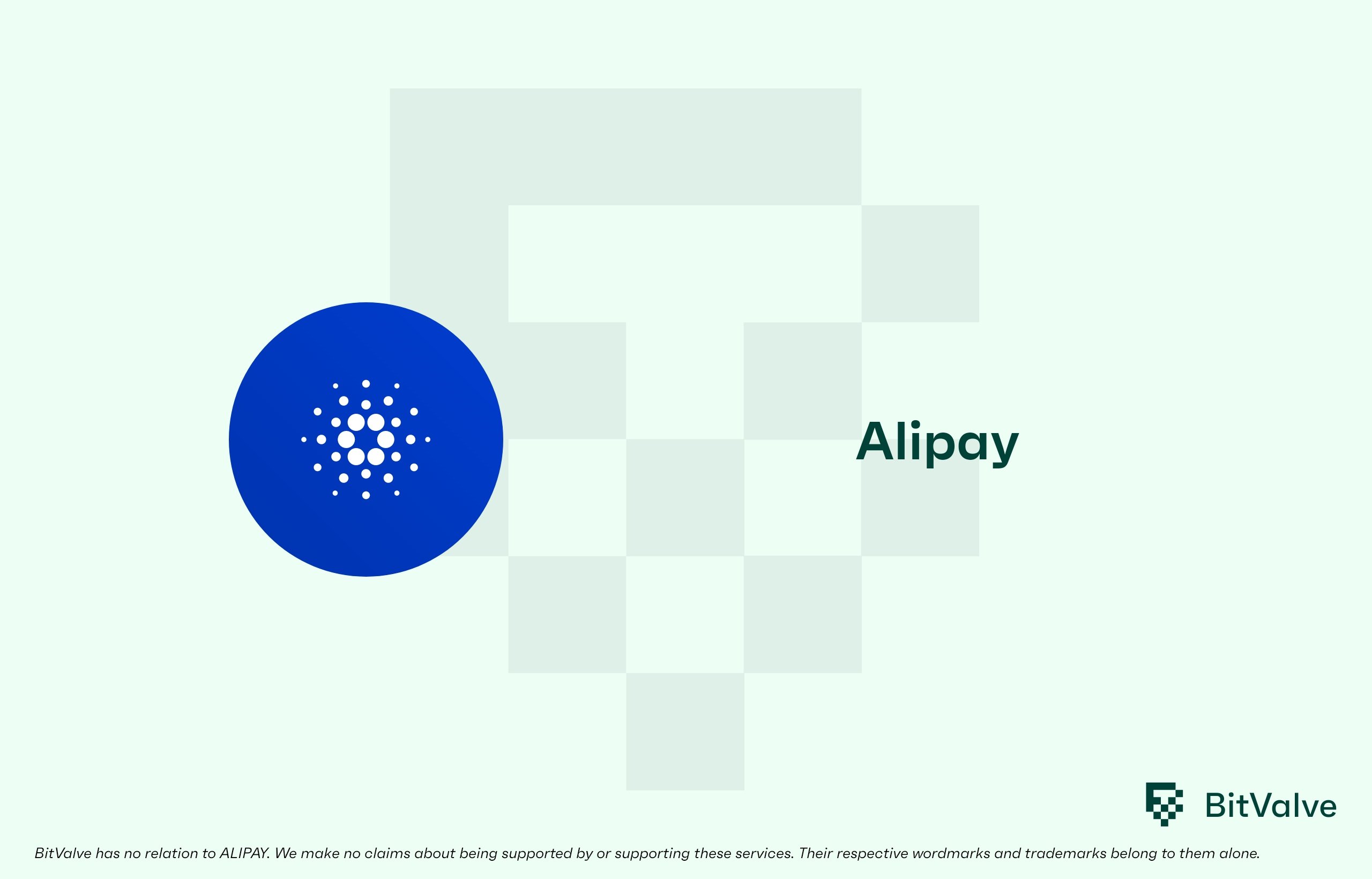 Alipay

BitValve

BitValve has no relation to ALIPAY. We make no claims about being supported by or supporting these services. Their respective wordmarks and trademarks belong to them alone.